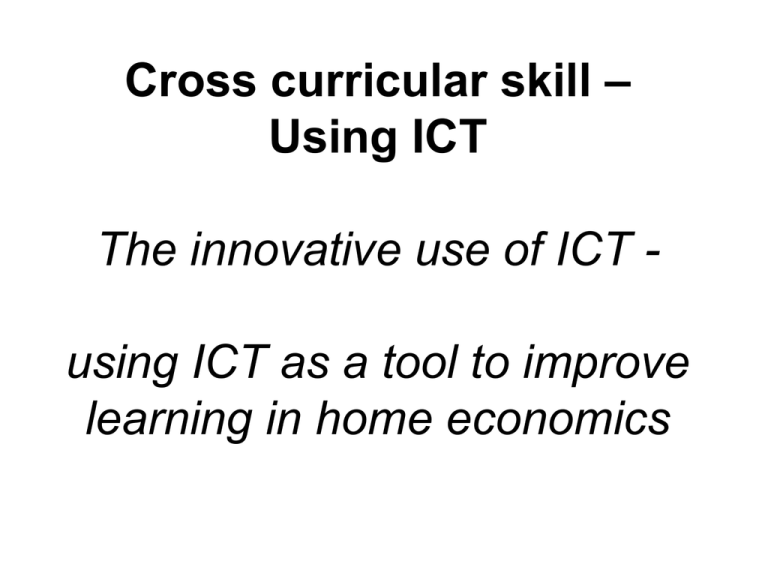 Cross curricular skill – Using ICT

The innovative use of ICT -

using ICT as a tool to improve learning in home economics